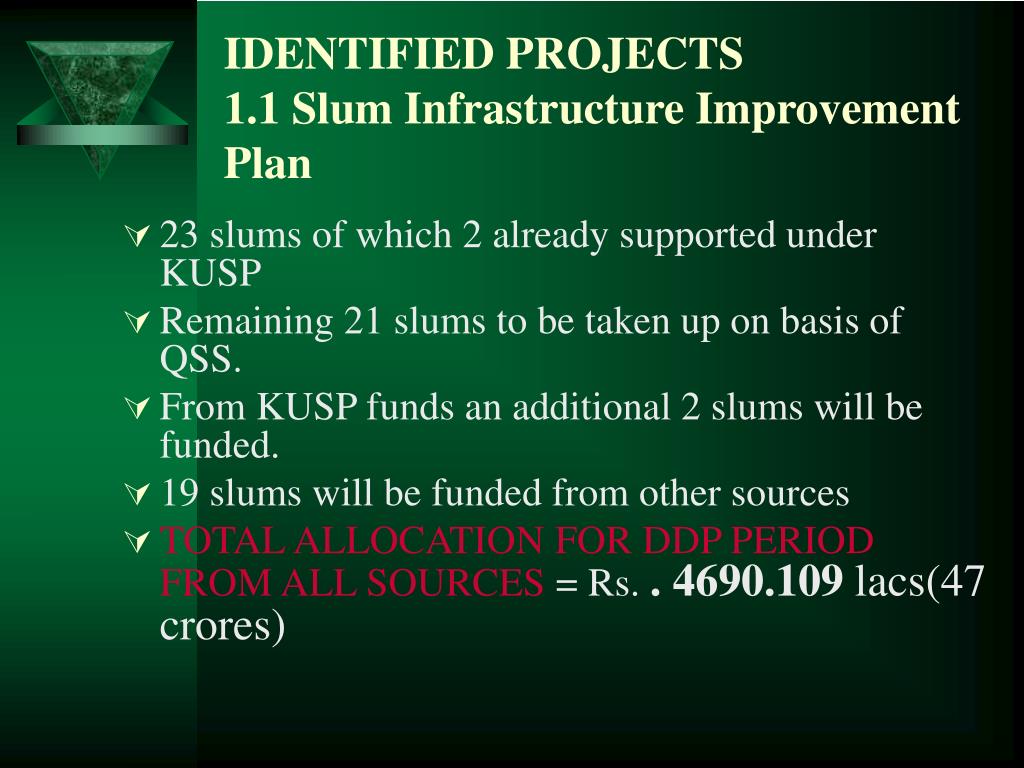 IDENTIFIED PROJECTS
1.1 Slum Infrastructure Improvement Plan

23 slums of which 2 already supported under KUSP

Remaining 21 slums to be taken up on basis of QSS.

From KUSP funds an additional 2 slums will be funded.

19 slums will be funded from other sources

TOTAL ALLOCATION FOR DDP PERIOD FROM ALL SOURCES = Rs. . 4690.109 lacs(47 crores)